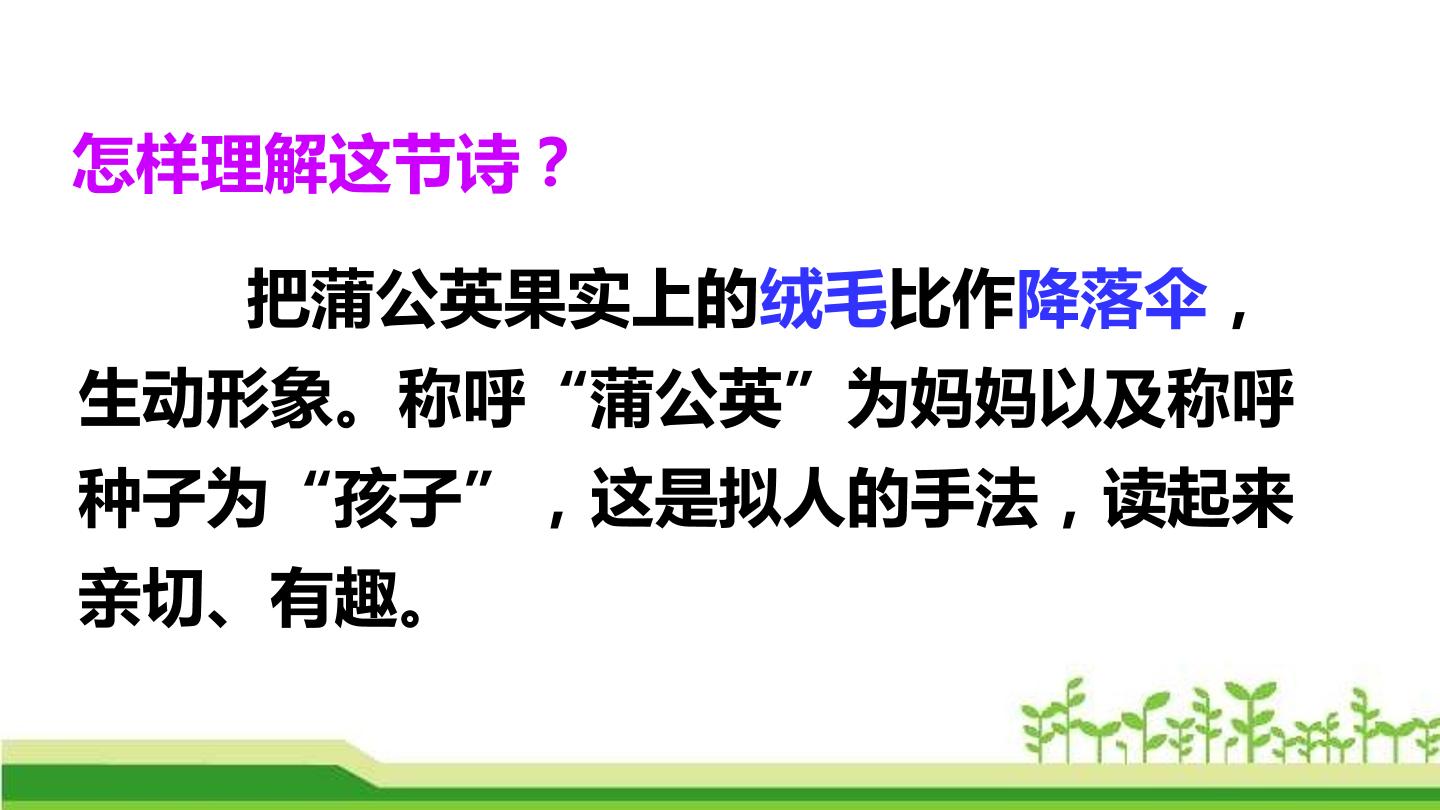 怎样理解这节诗？

把蒲公英果实上的绒毛比作降落伞，生动形象。称呼“蒲公英”为妈妈以及称呼种子为“孩子”，这是拟人的手法，读起来亲切、有趣。